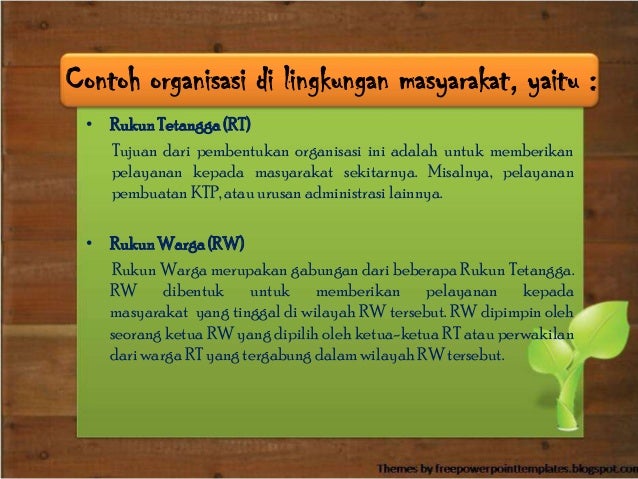 Contoh organisasi di lingkungan masyarakat, yaitu :

• Rukun Tetangga (RT)

Tujuan dari pembentukan organisasi ini adalah untuk memberikan pelayanan kepada masyarakat sekitarnya. Misalnya, pelayanan pembuatan KTP, atau urusan administrasi lainnya.

• Rukun Warga (RW)

Rukun Warga merupakan gabungan dari beberapa Rukun Tetangga. RW dibentuk untuk memberikan pelayanan kepada masyarakat yang tinggal di wilayah RW tersebut. RW dipimpin oleh seorang ketua RW yang dipilih oleh ketua-ketua RT atau perwakilan dari warga RT yang tergabung dalam wilayah RW tersebut.

Themes by freepowerpointtemplates.blogspot.com